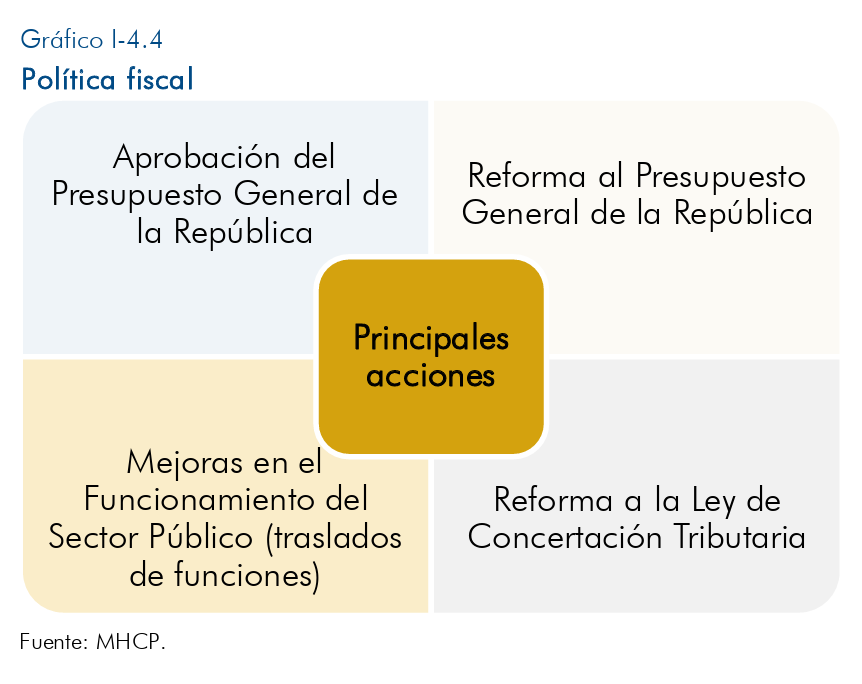 Gráfico I-4.4
Política fiscal

Aprobación del Presupuesto General de la República

Reforma al Presupuesto General de la República

Principales acciones

Mejoras en el Funcionamiento del Sector Público (traslados de funciones)

Reforma a la Ley de Concertación Tributaria

Fuente: MHCP.